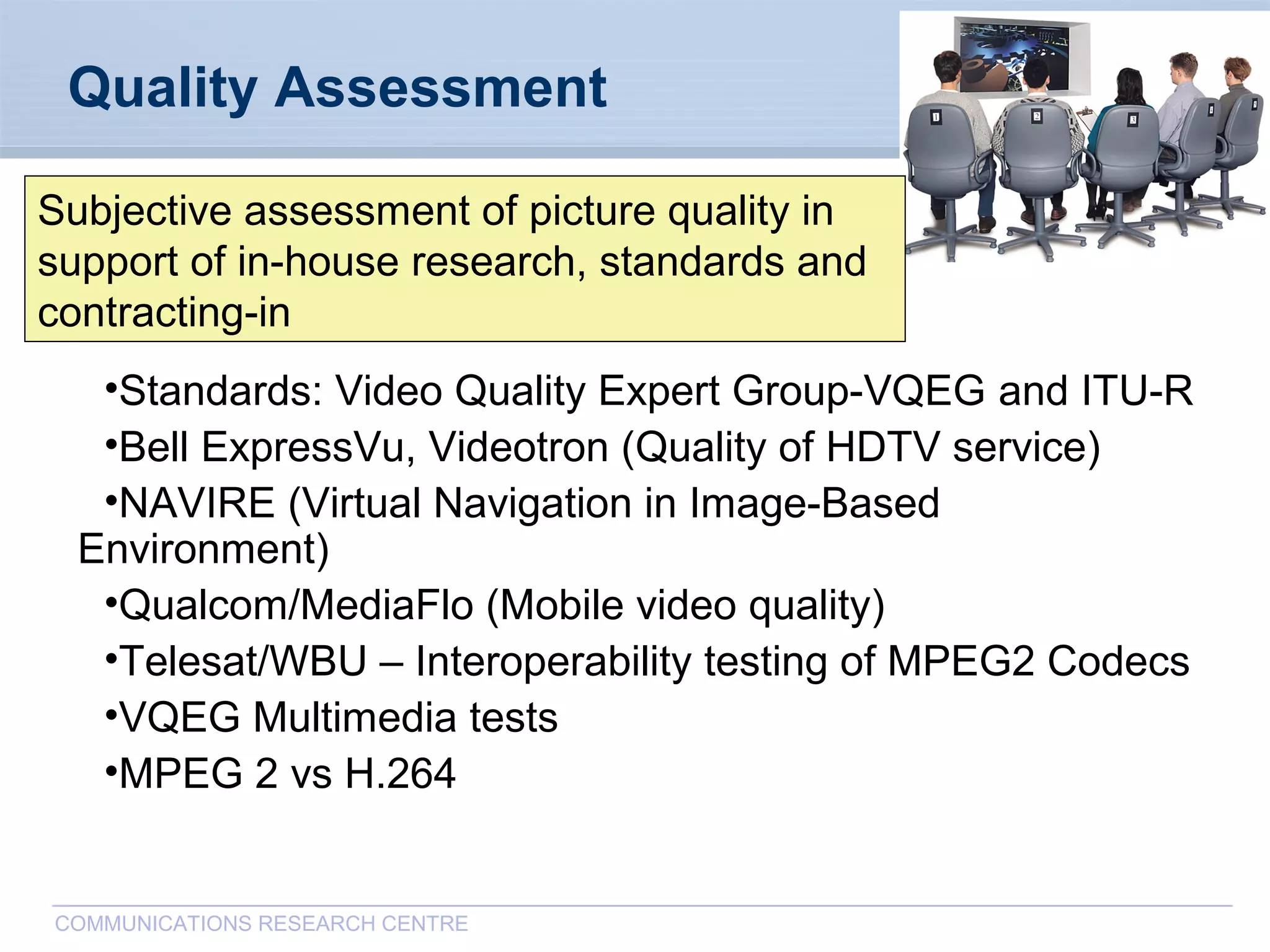 Quality Assessment

1 2 3 4 5

Subjective assessment of picture quality in support of in-house research, standards and contracting-in

•Standards: Video Quality Expert Group-VQEG and ITU-R
•Bell ExpressVu, Videotron (Quality of HDTV service)
•NAVIRE (Virtual Navigation in Image-Based Environment)
•Qualcom/MediaFlo (Mobile video quality)
•Telesat/WBU – Interoperability testing of MPEG2 Codecs
•VQEG Multimedia tests
•MPEG 2 vs H.264

COMMUNICATIONS RESEARCH CENTRE